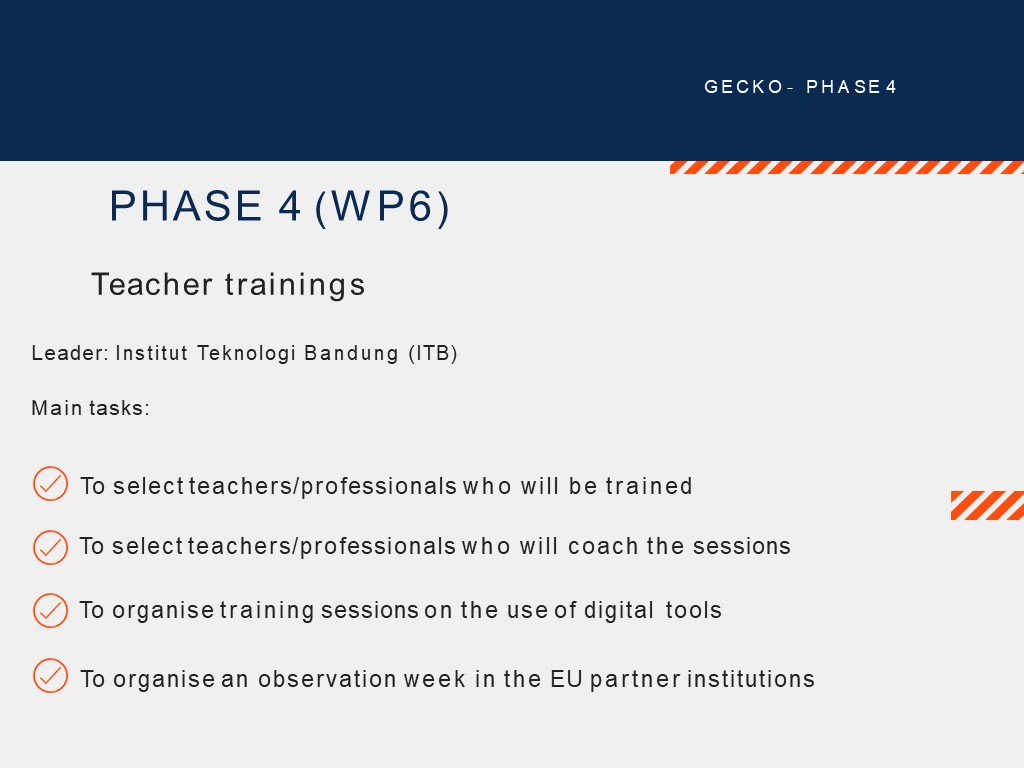 GECKO - PHASE 4

PHASE 4 (WP6)

Teacher trainings

Leader: Institut Teknologi Bandung (ITB)

Main tasks:

To select teachers/professionals who will be trained

To select teachers/professionals who will coach the sessions

To organise training sessions on the use of digital tools

To organise an observation week in the EU partner institutions